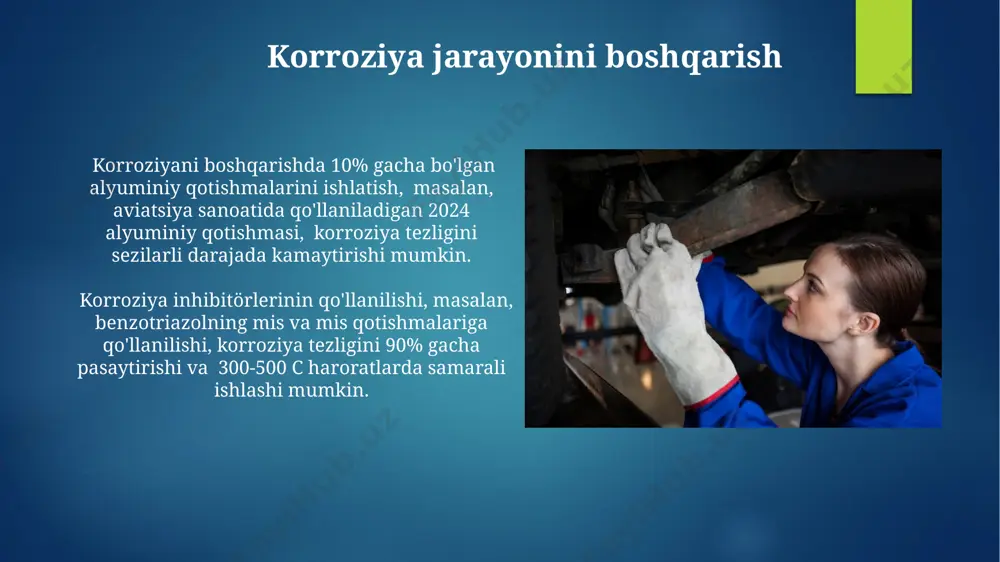 Korroziya jarayonini boshqarish

Korroziyani boshqarishda 10% gacha bo'lgan alyuminiy qotishmalarini ishlatish, masalan, aviatsiya sanoatida qo'llaniladigan 2024 alyuminiy qotishmasi, korroziya tezligini sezilarli darajada kamaytirishi mumkin.

Korroziya inhibitörlerinin qo'llanilishi, masalan, benzotriazolning mis va mis qotishmalariga qo'llanilishi, korroziya tezligini 90% gacha pasaytirishi va 300-500 C haroratlarda samarali ishlashi mumkin.